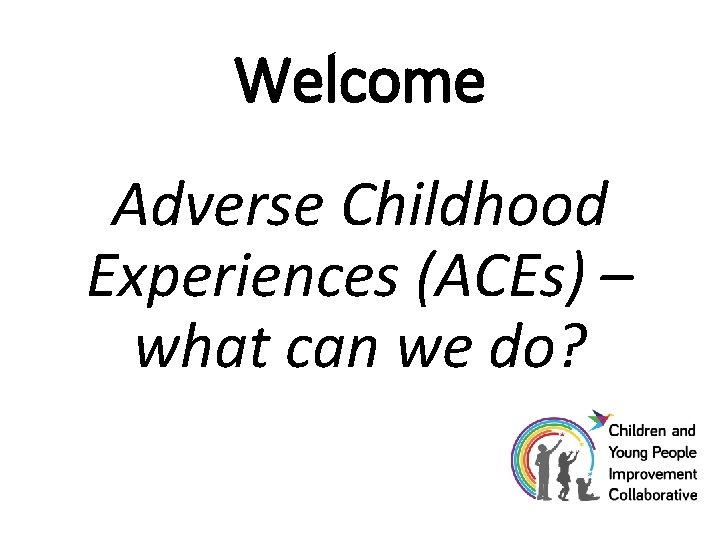 Welcome

Adverse Childhood Experiences (ACEs) – what can we do?

Children and Young People Improvement Collaborative